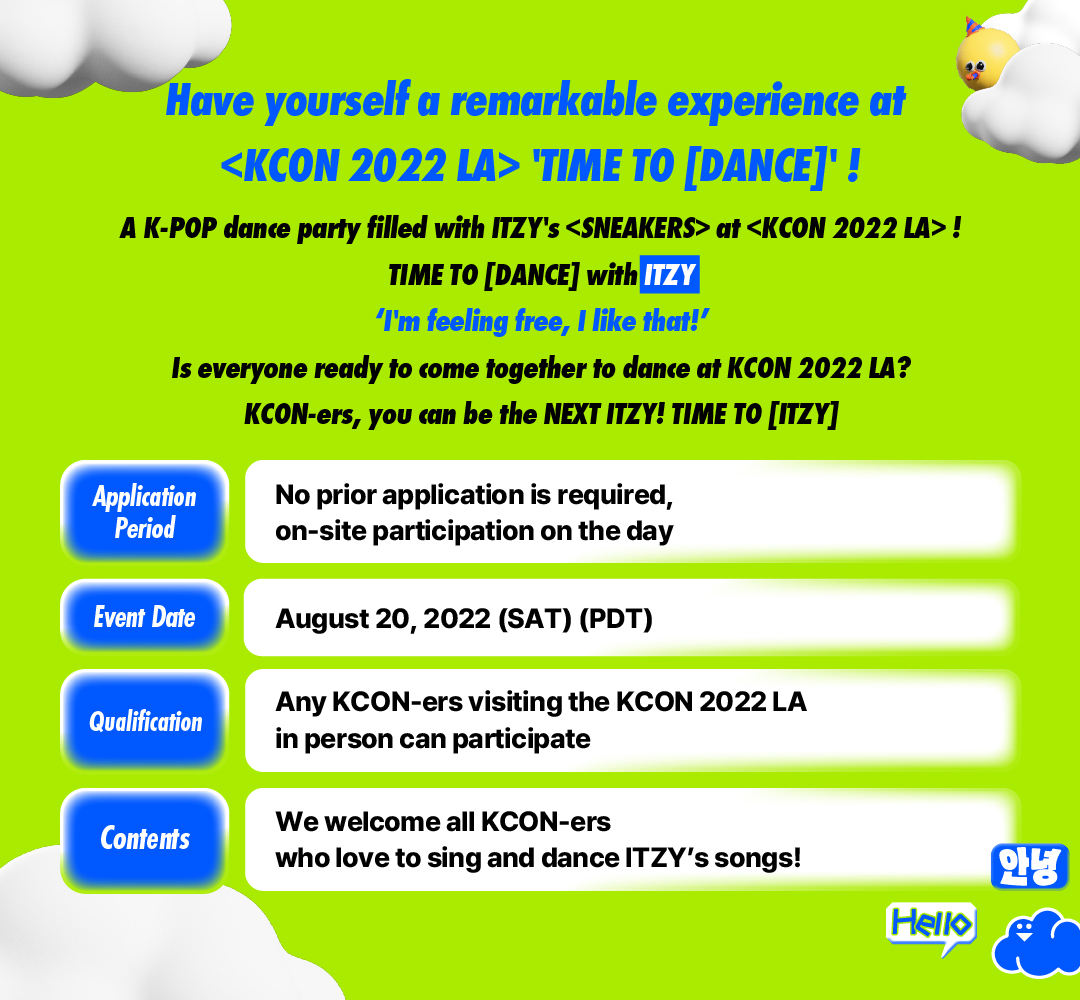 Have yourself a remarkable experience at
<KCON 2022 LA> 'TIME TO [DANCE]' !

A K-POP dance party filled with ITZY's <SNEAKERS> at <KCON 2022 LA> !
TIME TO [DANCE] with ITZY
'I'm feeling free, I like that!'
Is everyone ready to come together to dance at KCON 2022 LA?
KCON-ers, you can be the NEXT ITZY! TIME TO [ITZY]

| Application Period | No prior application is required, on-site participation on the day |
|---|---|
| Event Date | August 20, 2022 (SAT) (PDT) |
| Qualification | Any KCON-ers visiting the KCON 2022 LA in person can participate |
| Contents | We welcome all KCON-ers who love to sing and dance ITZY's songs! |

안녕
Hello